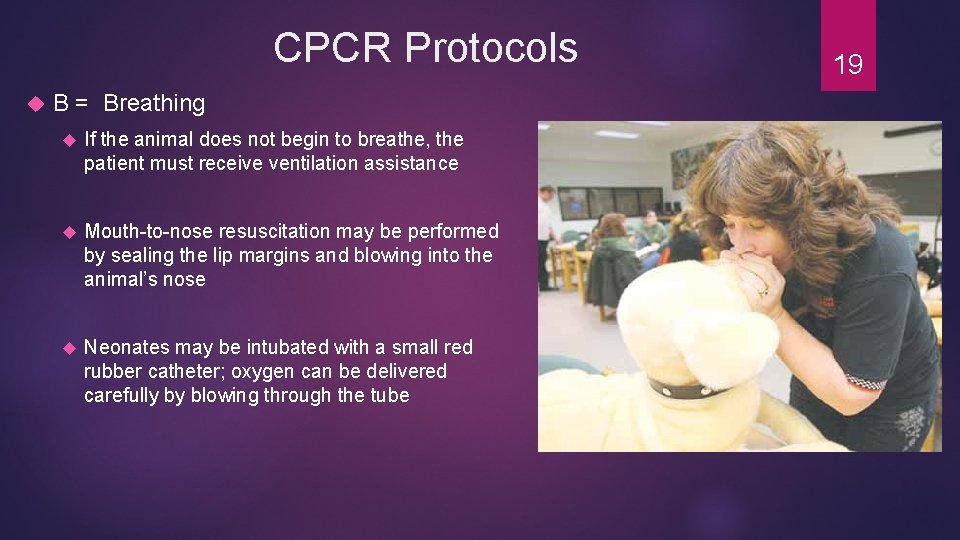 CPCR Protocols

19

B = Breathing

If the animal does not begin to breathe, the patient must receive ventilation assistance

Mouth-to-nose resuscitation may be performed by sealing the lip margins and blowing into the animal's nose

Neonates may be intubated with a small red rubber catheter; oxygen can be delivered carefully by blowing through the tube